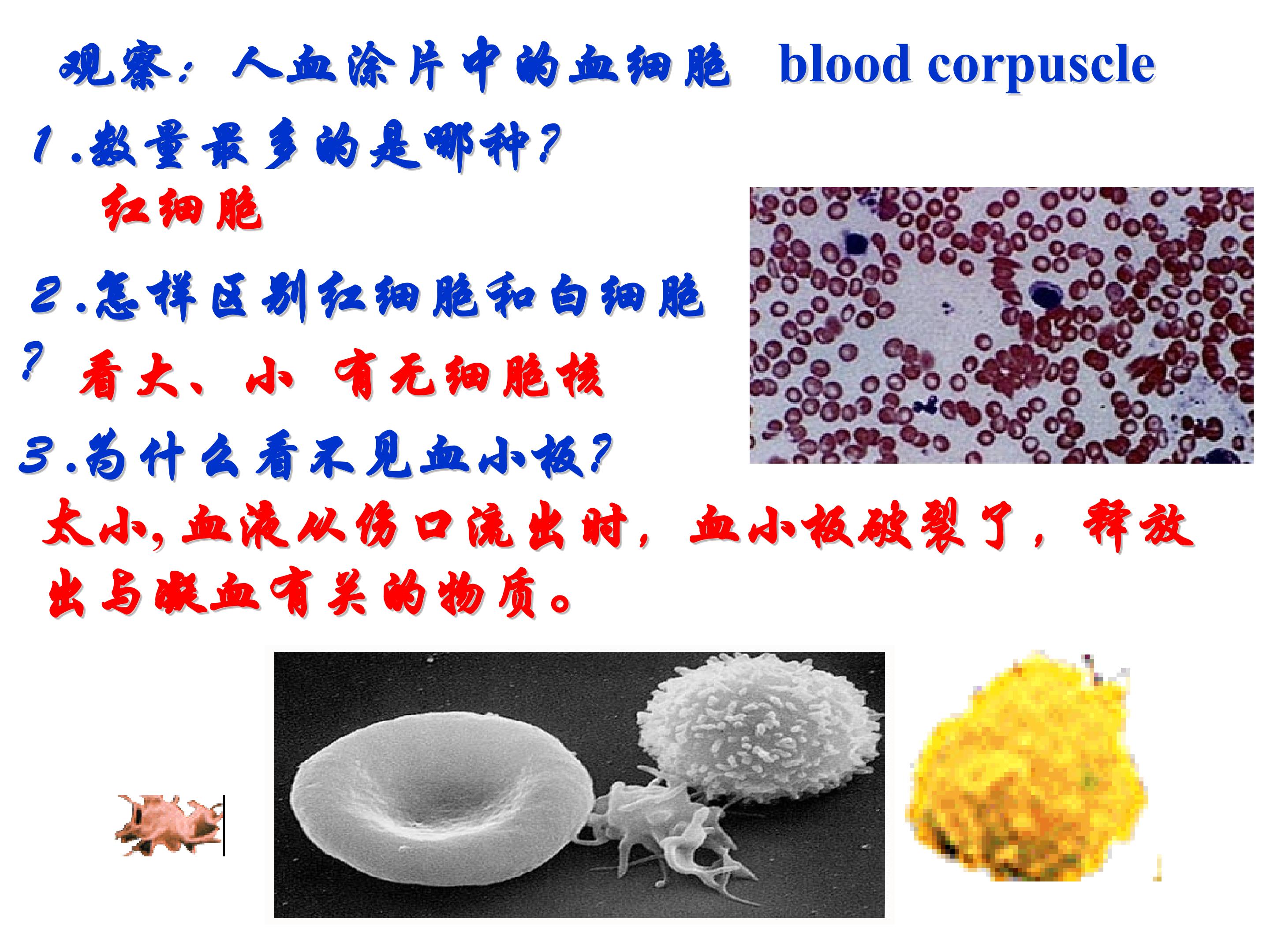 观察：人血涂片中的血细胞 blood corpuscle

1.数量最多的是哪种？

红细胞

2.怎样区别红细胞和白细胞？

看大、小 有无细胞核

3.为什么看不见血小板？

太小，血液从伤口流出时，血小板破裂了，释放出与凝血有关的物质。